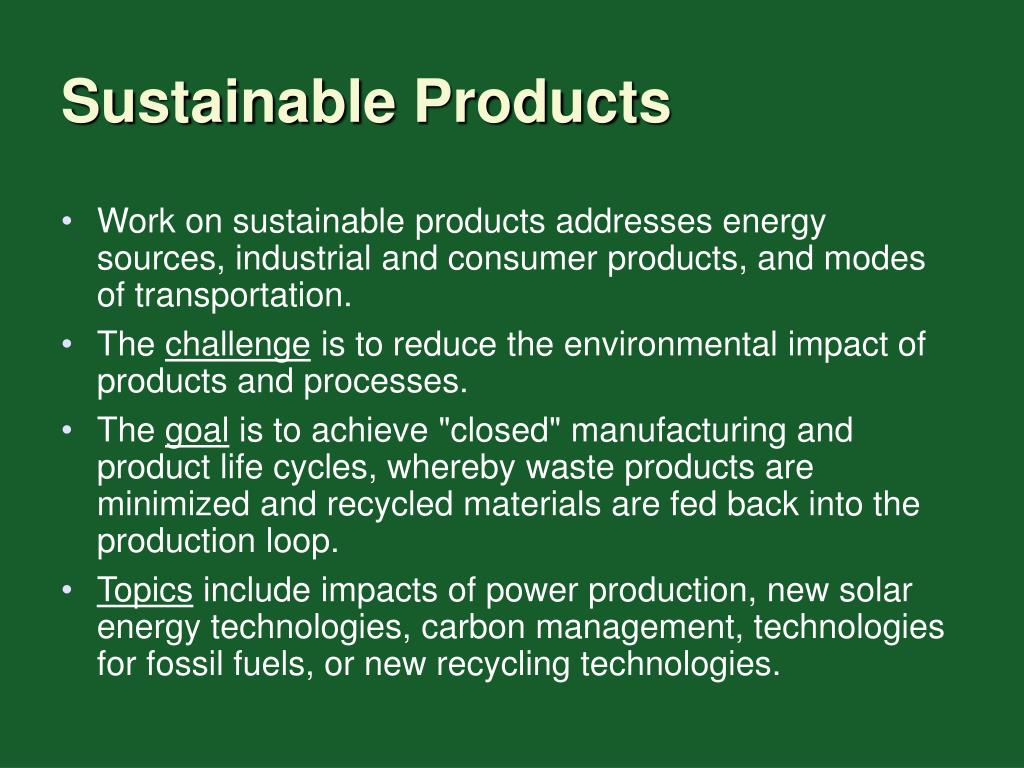 Sustainable Products

• Work on sustainable products addresses energy sources, industrial and consumer products, and modes of transportation.
• The challenge is to reduce the environmental impact of products and processes.
• The goal is to achieve "closed" manufacturing and product life cycles, whereby waste products are minimized and recycled materials are fed back into the production loop.
• Topics include impacts of power production, new solar energy technologies, carbon management, technologies for fossil fuels, or new recycling technologies.